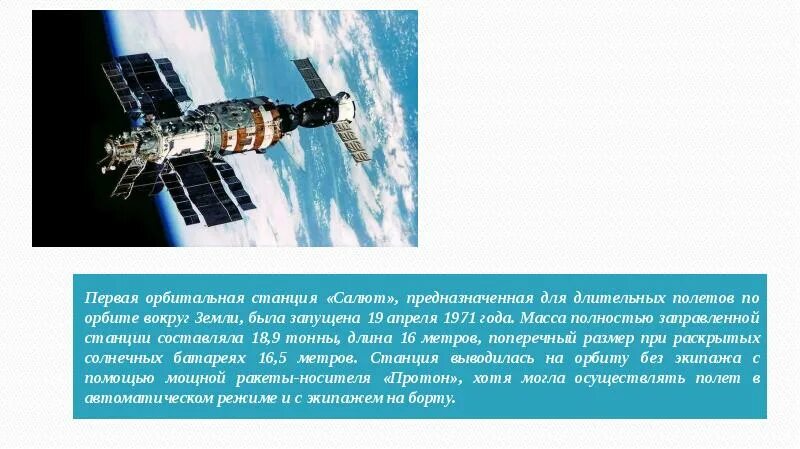 Первая орбитальная станция «Салют», предназначенная для длительных полетов по орбите вокруг Земли, была запущена 19 апреля 1971 года. Масса полностью заправленной станции составляла 18,9 тонны, длина 16 метров, поперечный размер при раскрытых солнечных батареях 16,5 метров. Станция выводилась на орбиту без экипажа с помощью мощной ракеты-носителя «Протон», хотя могла осуществлять полет в автоматическом режиме и с экипажем на борту.